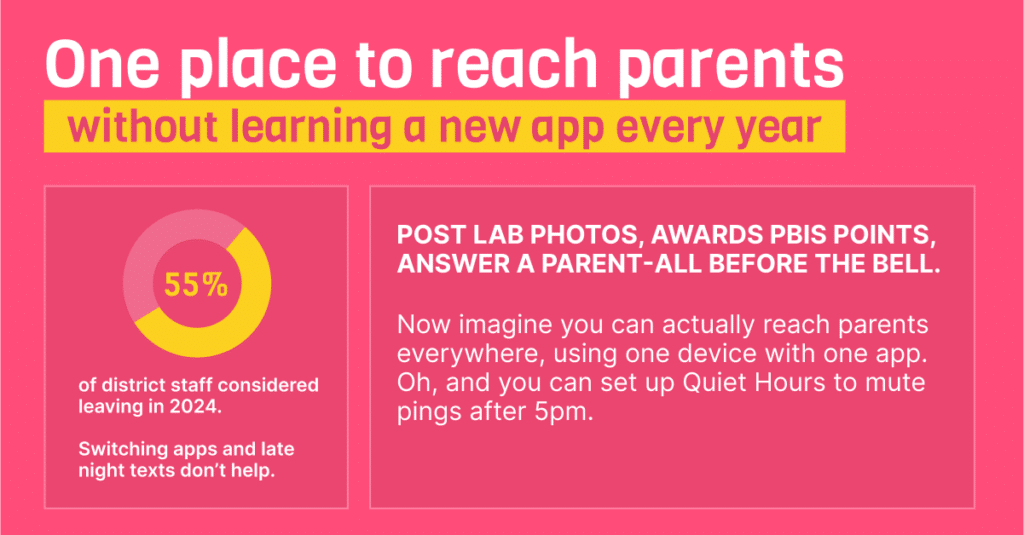 One place to reach parents

without learning a new app every year

55%

of district staff considered leaving in 2024.

Switching apps and late night texts don't help.

POST LAB PHOTOS, AWARDS PBIS POINTS, ANSWER A PARENT-ALL BEFORE THE BELL.

Now imagine you can actually reach parents everywhere, using one device with one app. Oh, and you can set up Quiet Hours to mute pings after 5pm.